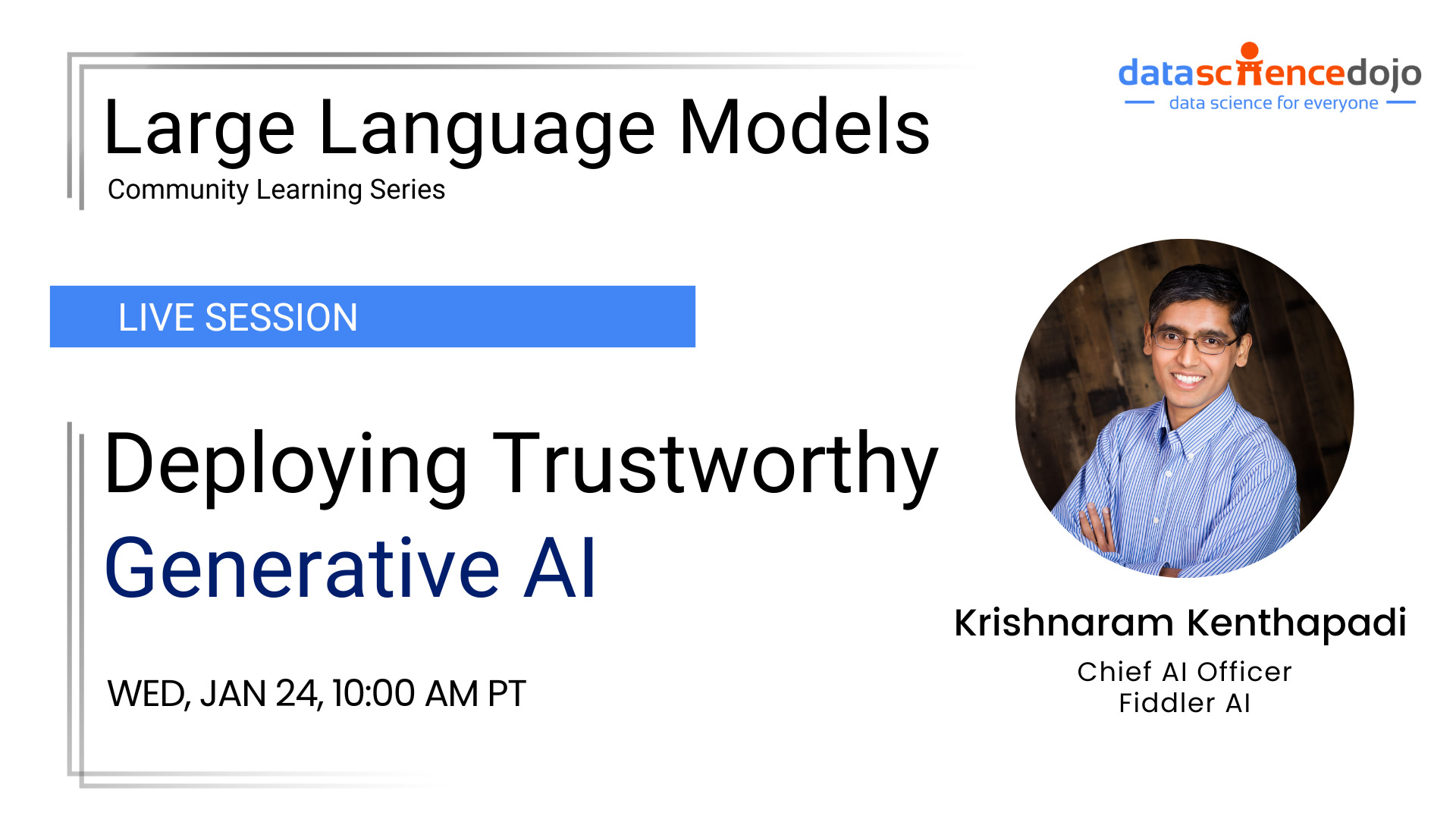 Large Language Models
Community Learning Series

datasciencedojo
data science for everyone

LIVE SESSION

Deploying Trustworthy Generative AI

WED, JAN 24, 10:00 AM PT

Krishnaram Kenthapadi
Chief AI Officer
Fiddler AI